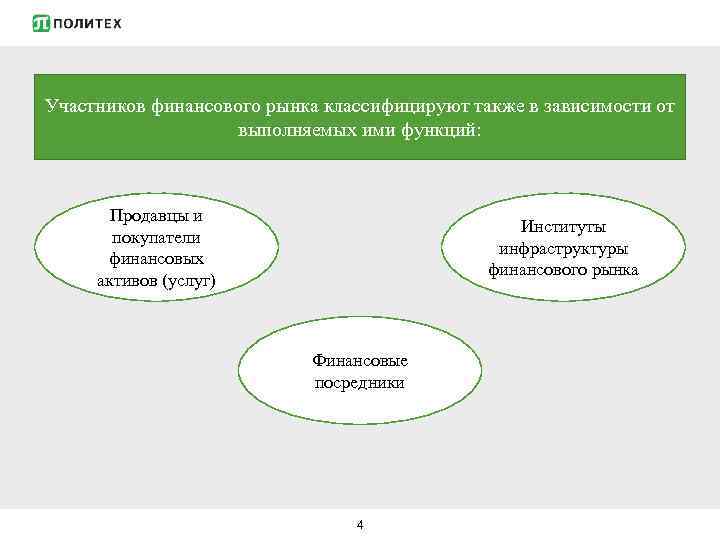 ПОЛИТЕХ

Участников финансового рынка классифицируют также в зависимости от выполняемых ими функций:

Продавцы и покупатели финансовых активов (услуг)

Институты инфраструктуры финансового рынка

Финансовые посредники

4